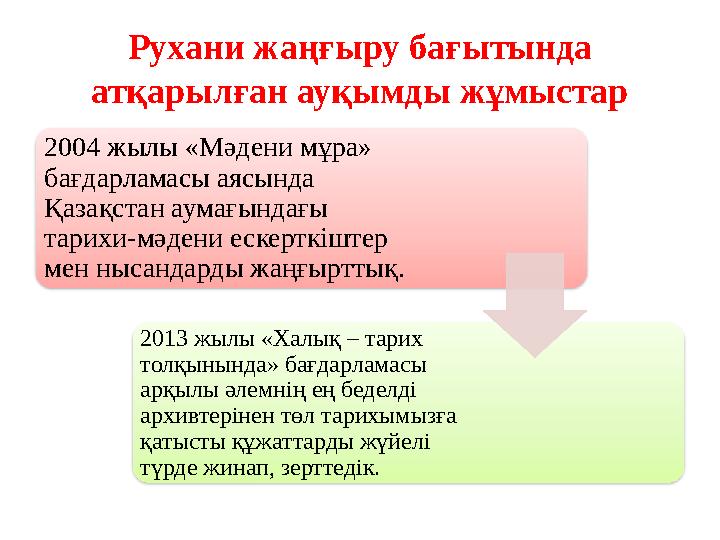 Рухани жаңғыру бағытында атқарылған ауқымды жұмыстар

2004 жылы «Мәдени мұра» бағдарламасы аясында Қазақстан аумағындағы тарихи-мәдени ескерткіштер мен нысандарды жаңғырттық.

2013 жылы «Халық – тарих толқынында» бағдарламасы арқылы әлемнің ең беделді архивтерінен төл тарихымызға қатысты құжаттарды жүйелі түрде жинап, зерттедік.